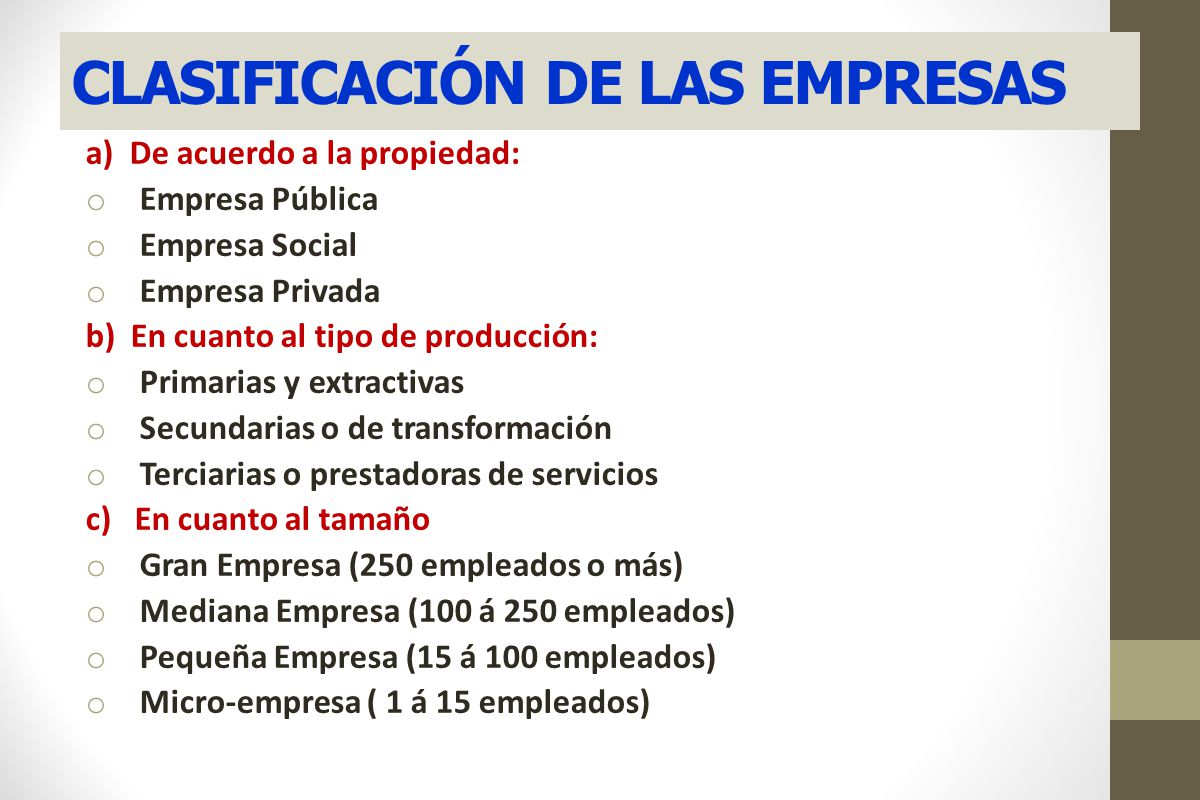 CLASIFICACIÓN DE LAS EMPRESAS

a) De acuerdo a la propiedad:
o Empresa Pública
o Empresa Social
o Empresa Privada
b) En cuanto al tipo de producción:
o Primarias y extractivas
o Secundarias o de transformación
o Terciarias o prestadoras de servicios
c) En cuanto al tamaño
o Gran Empresa (250 empleados o más)
o Mediana Empresa (100 á 250 empleados)
o Pequeña Empresa (15 á 100 empleados)
o Micro-empresa ( 1 á 15 empleados)